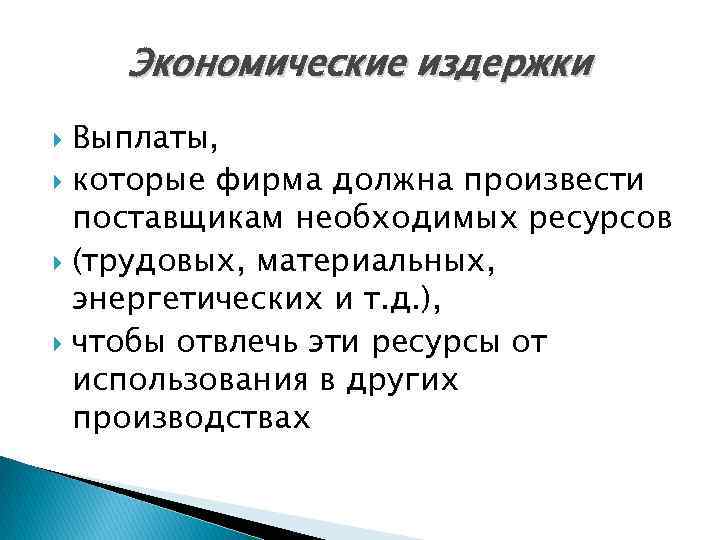 Экономические издержки

Выплаты,

которые фирма должна произвести поставщикам необходимых ресурсов

(трудовых, материальных, энергетических и т.д.),

чтобы отвлечь эти ресурсы от использования в других производствах